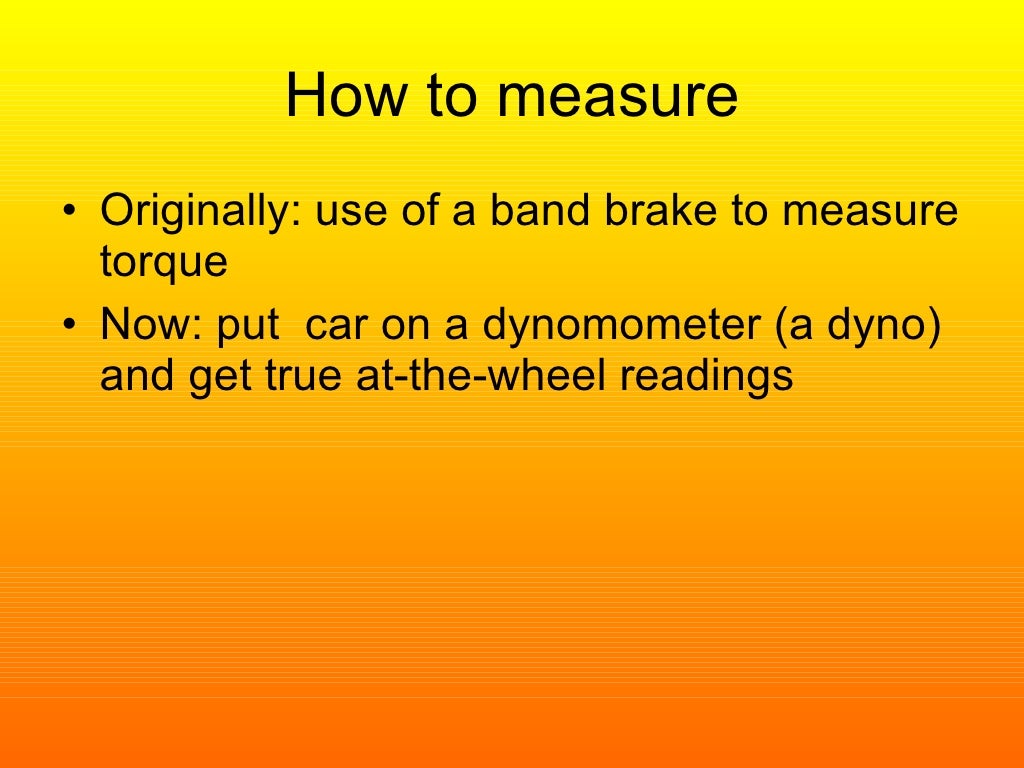 How to measure

• Originally: use of a band brake to measure torque
• Now: put  car on a dynomometer (a dyno) and get true at-the-wheel readings